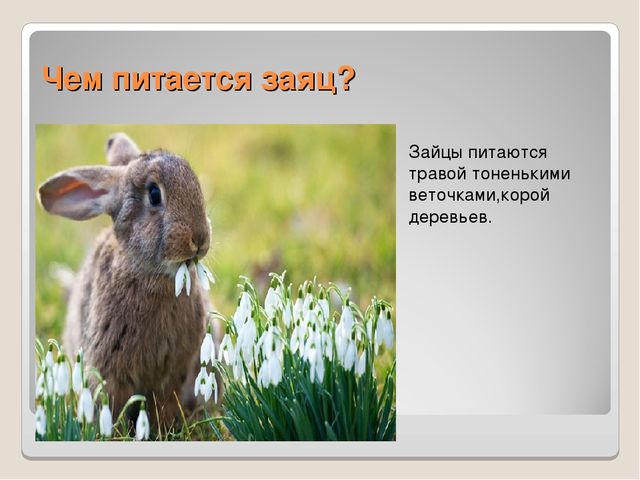 Чем питается заяц?

Зайцы питаются травой тоненькими веточками,корой деревьев.